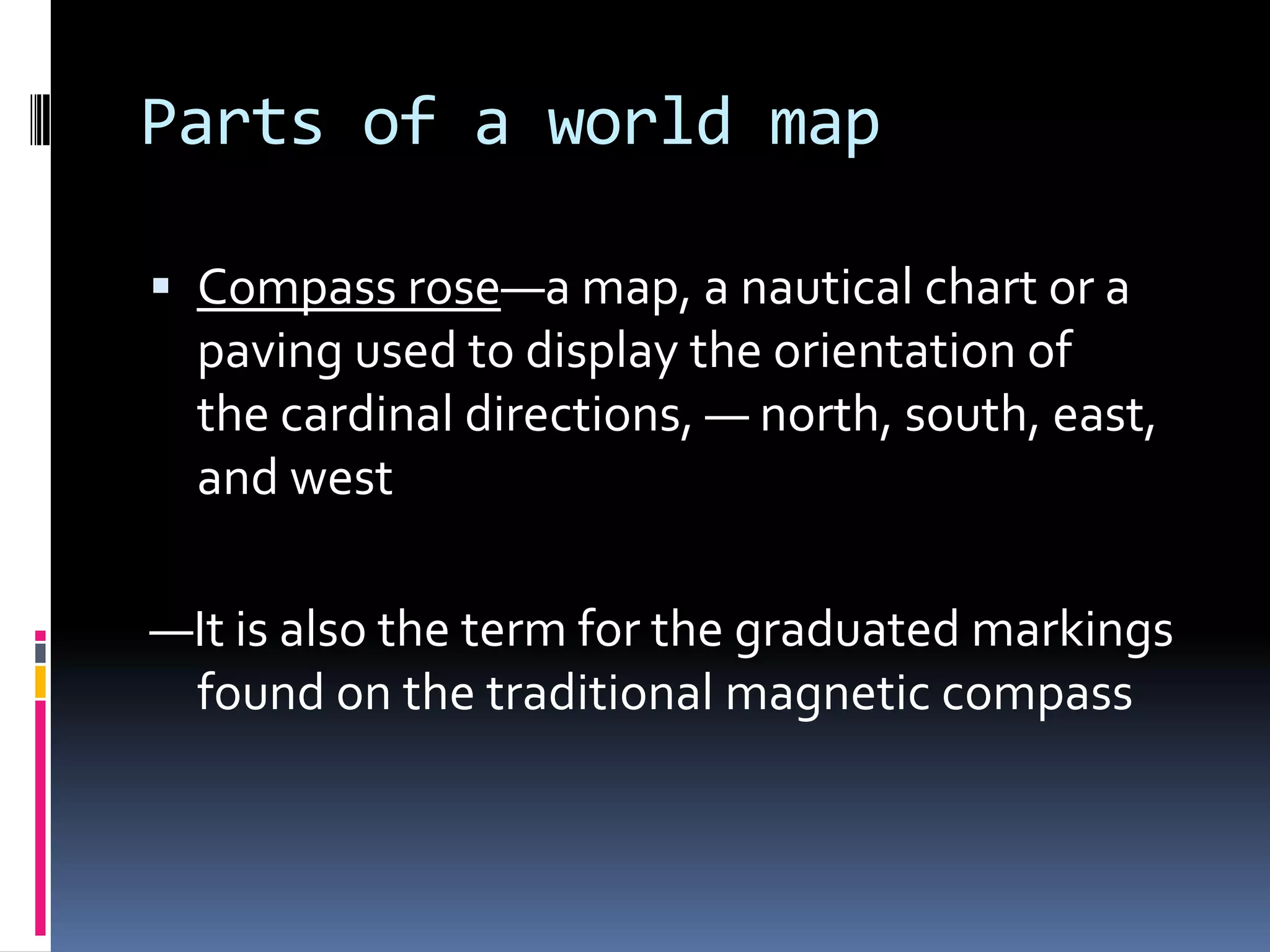 Parts of a world map

▪ Compass rose—a map, a nautical chart or a paving used to display the orientation of the cardinal directions, — north, south, east, and west

—It is also the term for the graduated markings found on the traditional magnetic compass